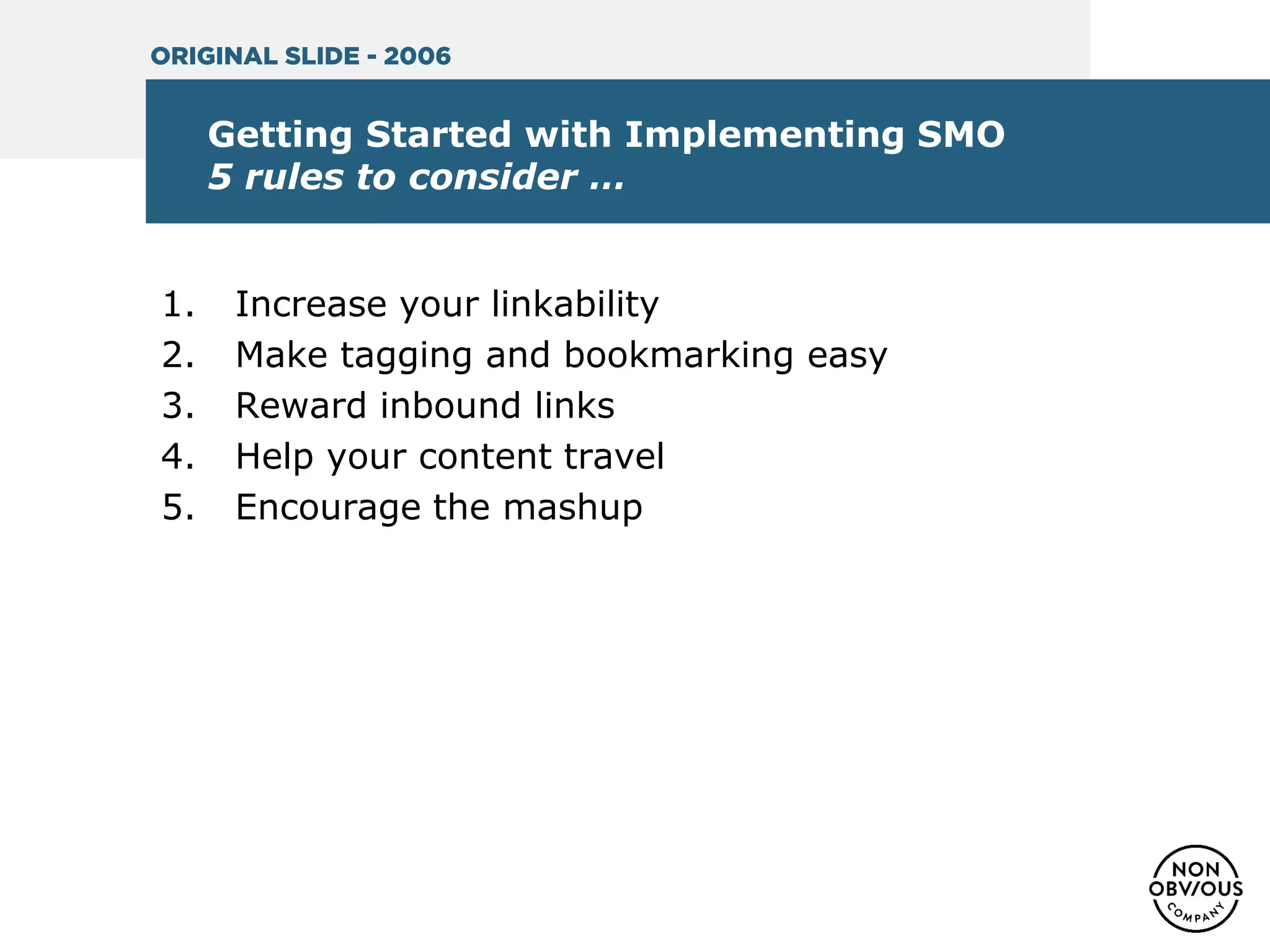 ORIGINAL SLIDE - 2006

Getting Started with Implementing SMO
5 rules to consider …

1. Increase your linkability
2. Make tagging and bookmarking easy
3. Reward inbound links
4. Help your content travel
5. Encourage the mashup

NON OBV/OUS COMPANY